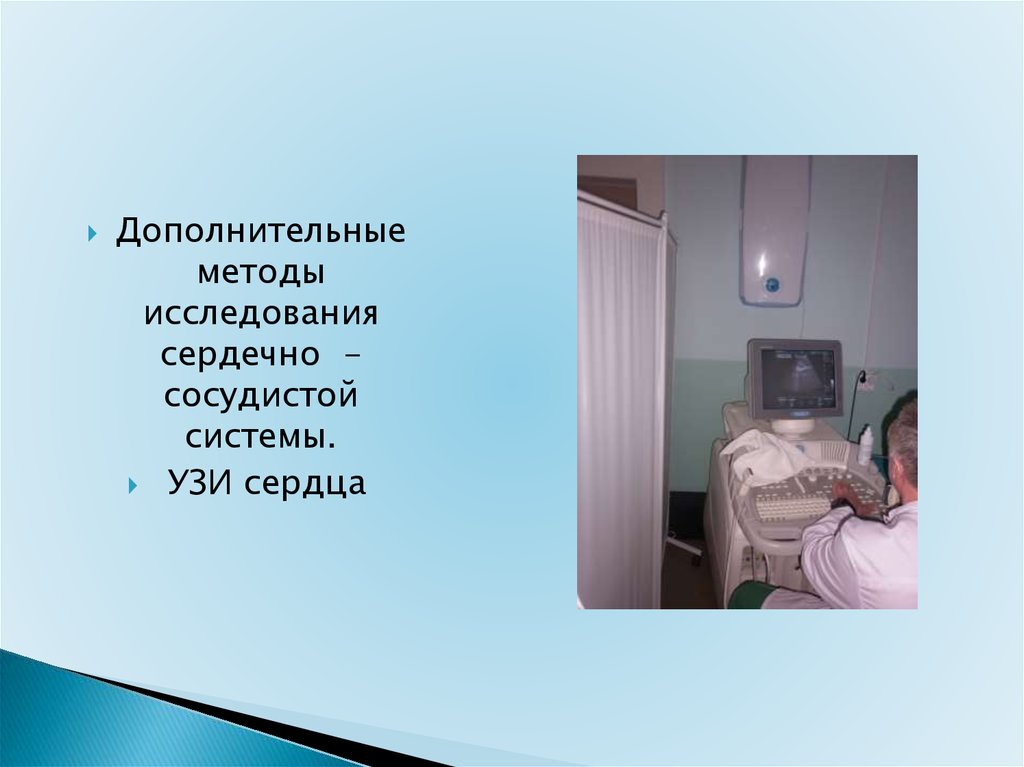 Дополнительные методы исследования сердечно – сосудистой системы.

УЗИ сердца